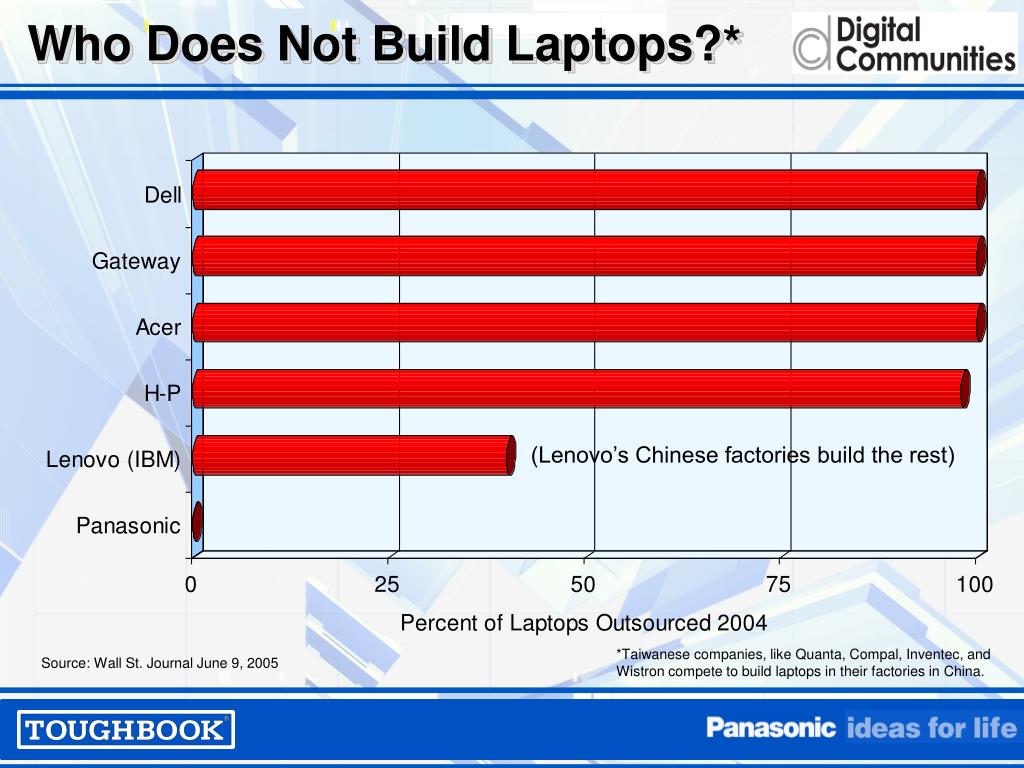 Who Does Not Build Laptops?*

Digital Communities

Dell
Gateway
Acer
H-P
Lenovo (IBM)
Panasonic

(Lenovo's Chinese factories build the rest)

0 25 50 75 100

Percent of Laptops Outsourced 2004

Source: Wall St. Journal June 9, 2005

*Taiwanese companies, like Quanta, Compal, Inventec, and Wistron compete to build laptops in their factories in China.

TOUGHBOOK®

Panasonic ideas for life